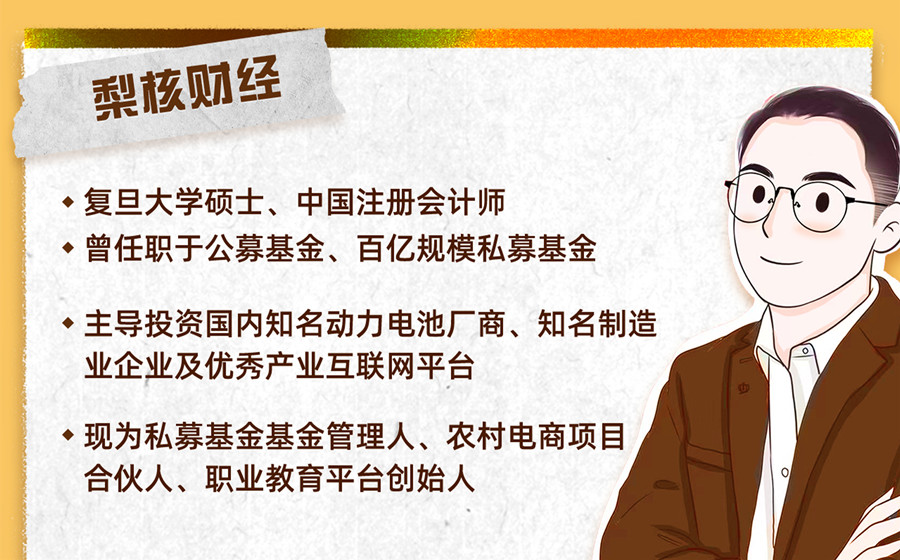 梨核财经

◆ 复旦大学硕士、中国注册会计师
◆ 曾任职于公募基金、百亿规模私募基金

◆ 主导投资国内知名动力电池厂商、知名制造业企业及优秀产业互联网平台

◆ 现为私募基金基金管理人、农村电商项目合伙人、职业教育平台创始人